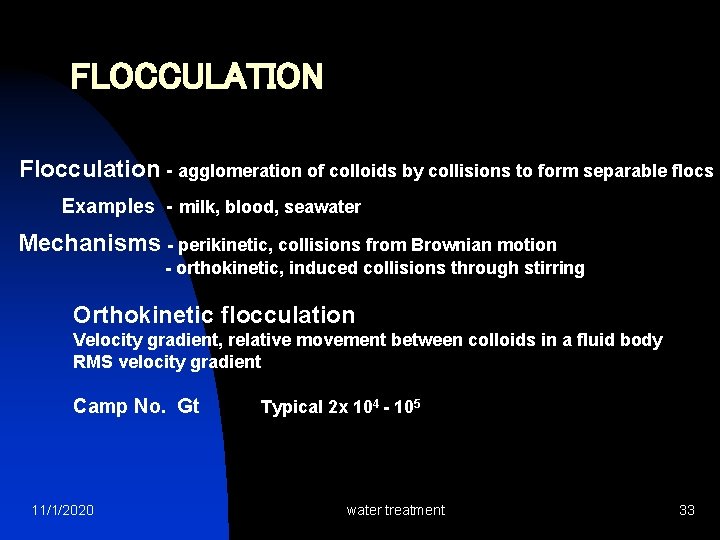 FLOCCULATION

Flocculation - agglomeration of colloids by collisions to form separable flocs

Examples - milk, blood, seawater

Mechanisms - perikinetic, collisions from Brownian motion
- orthokinetic, induced collisions through stirring

Orthokinetic flocculation
Velocity gradient, relative movement between colloids in a fluid body
RMS velocity gradient

Camp No. Gt     Typical 2x $10^4$ - $10^5$

11/1/2020     water treatment     33